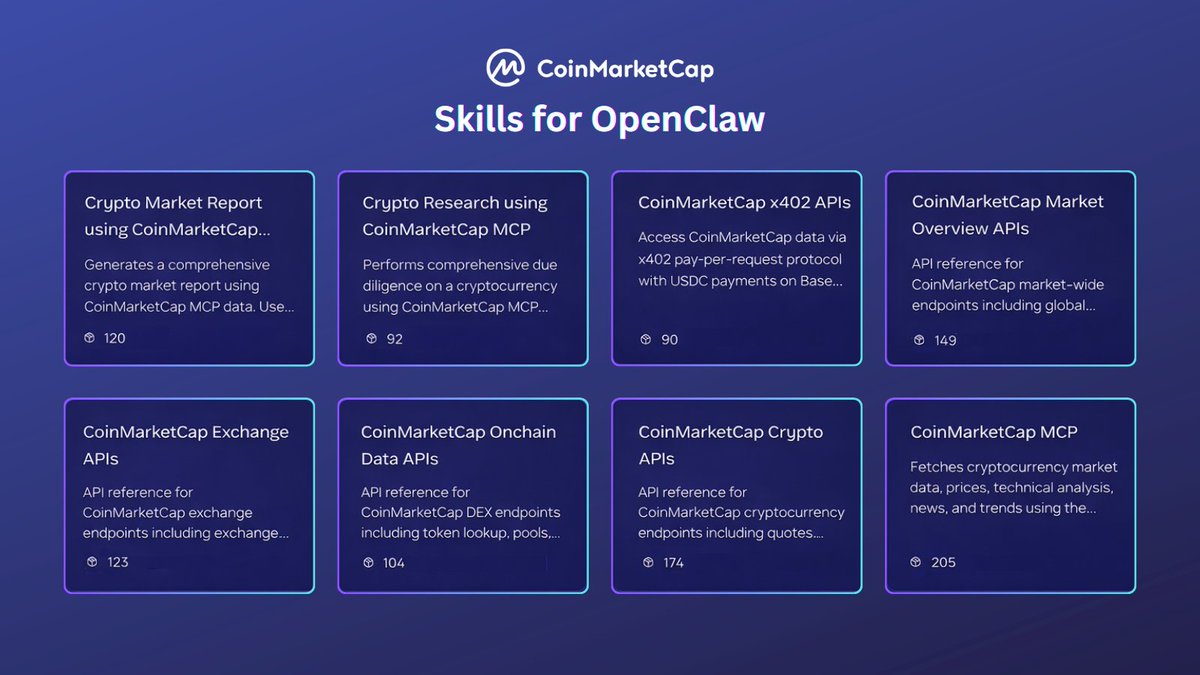 CoinMarketCap

Skills for OpenClaw

Crypto Market Report using CoinMarketCap...

Generates a comprehensive crypto market report using CoinMarketCap MCP data. Use...

120

Crypto Research using CoinMarketCap MCP

Performs comprehensive due diligence on a cryptocurrency using CoinMarketCap MCP...

92

CoinMarketCap x402 APIs

Access CoinMarketCap data via x402 pay-per-request protocol with USDC payments on Base...

90

CoinMarketCap Market Overview APIs

API reference for CoinMarketCap market-wide endpoints including global...

149

CoinMarketCap Exchange APIs

API reference for CoinMarketCap exchange endpoints including exchange...

123

CoinMarketCap Onchain Data APIs

API reference for CoinMarketCap DEX endpoints including token lookup, pools,...

104

CoinMarketCap Crypto APIs

API reference for CoinMarketCap cryptocurrency endpoints including quotes...

174

CoinMarketCap MCP

Fetches cryptocurrency market data, prices, technical analysis, news, and trends using the...

205